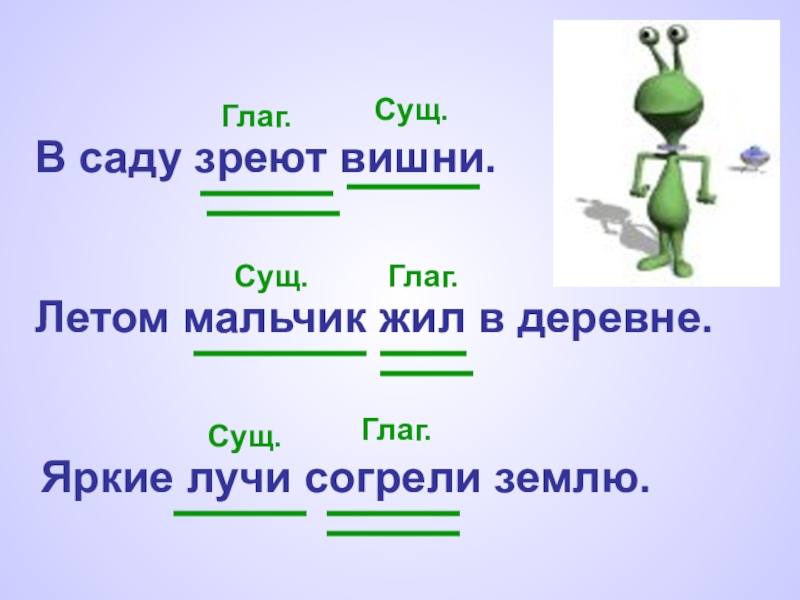 Глаг. Сущ.
В саду зреют вишни.

Сущ. Глаг.
Летом мальчик жил в деревне.

Сущ. Глаг.
Яркие лучи согрели землю.